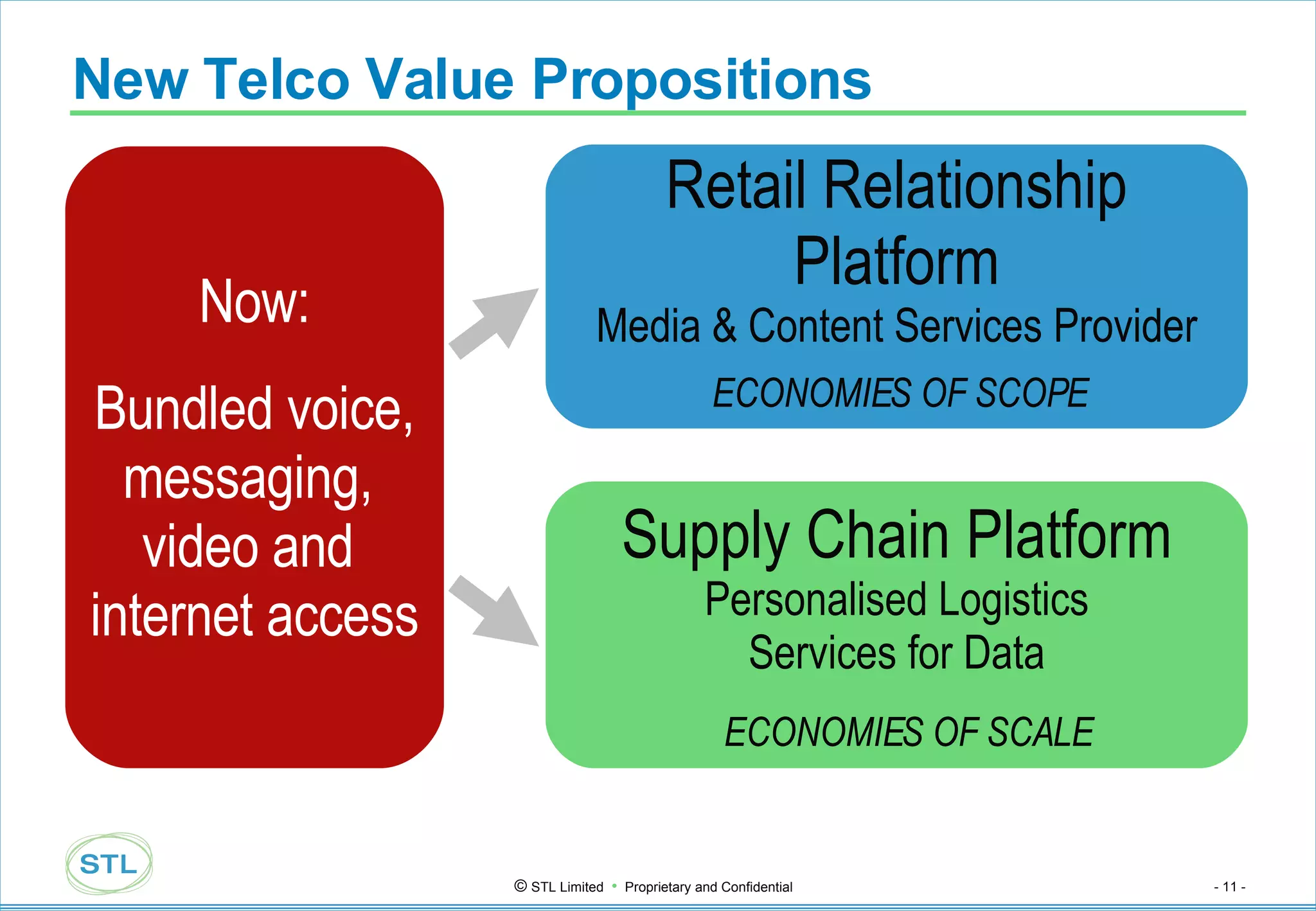 New Telco Value Propositions

Now:

Bundled voice, messaging, video and internet access

Retail Relationship Platform
Media & Content Services Provider

ECONOMIES OF SCOPE

Supply Chain Platform
Personalised Logistics Services for Data

ECONOMIES OF SCALE

STL

© STL Limited • Proprietary and Confidential

- 11 -